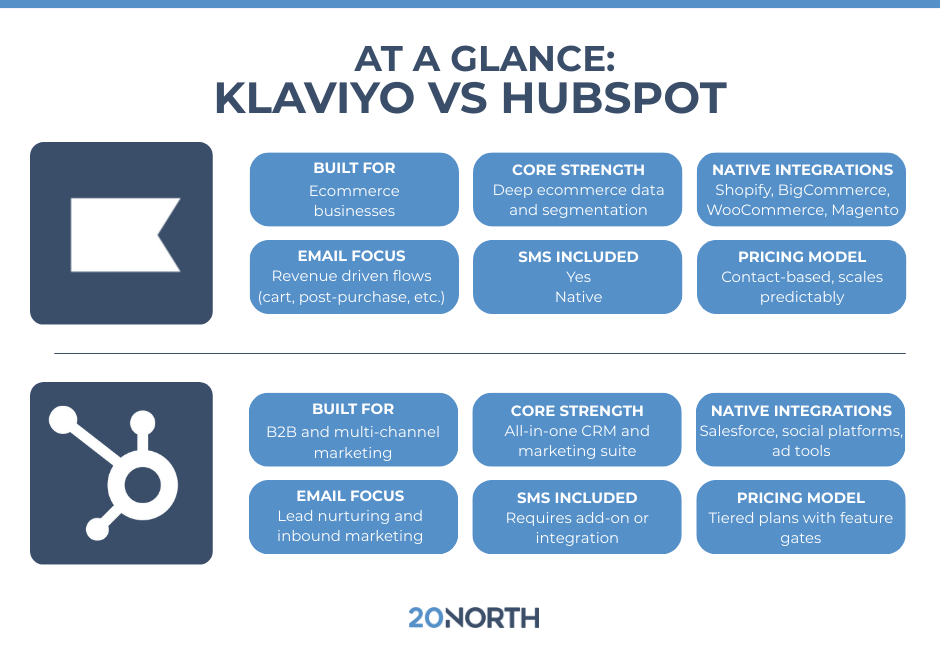 AT A GLANCE:
KLAVIYO VS HUBSPOT

BUILT FOR
Ecommerce businesses

CORE STRENGTH
Deep ecommerce data and segmentation

NATIVE INTEGRATIONS
Shopify, BigCommerce, WooCommerce, Magento

EMAIL FOCUS
Revenue driven flows (cart, post-purchase, etc.)

SMS INCLUDED
Yes
Native

PRICING MODEL
Contact-based, scales predictably

BUILT FOR
B2B and multi-channel marketing

CORE STRENGTH
All-in-one CRM and marketing suite

NATIVE INTEGRATIONS
Salesforce, social platforms, ad tools

EMAIL FOCUS
Lead nurturing and inbound marketing

SMS INCLUDED
Requires add-on or integration

PRICING MODEL
Tiered plans with feature gates

20NORTH